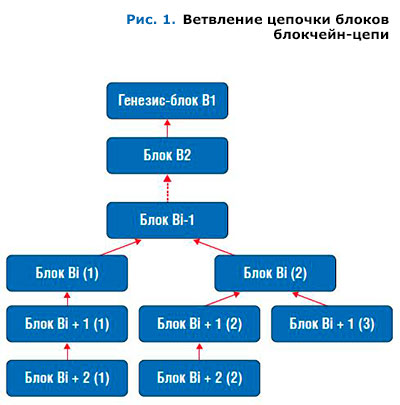 Рис. 1. Ветвление цепочки блоков блокчейн-цепи

Генезис-блок B1

Блок B2

Блок Bi-1

Блок Bi (1)

Блок Bi (2)

Блок Bi + 1 (1)

Блок Bi + 1 (2)

Блок Bi + 1 (3)

Блок Bi + 2 (1)

Блок Bi + 2 (2)